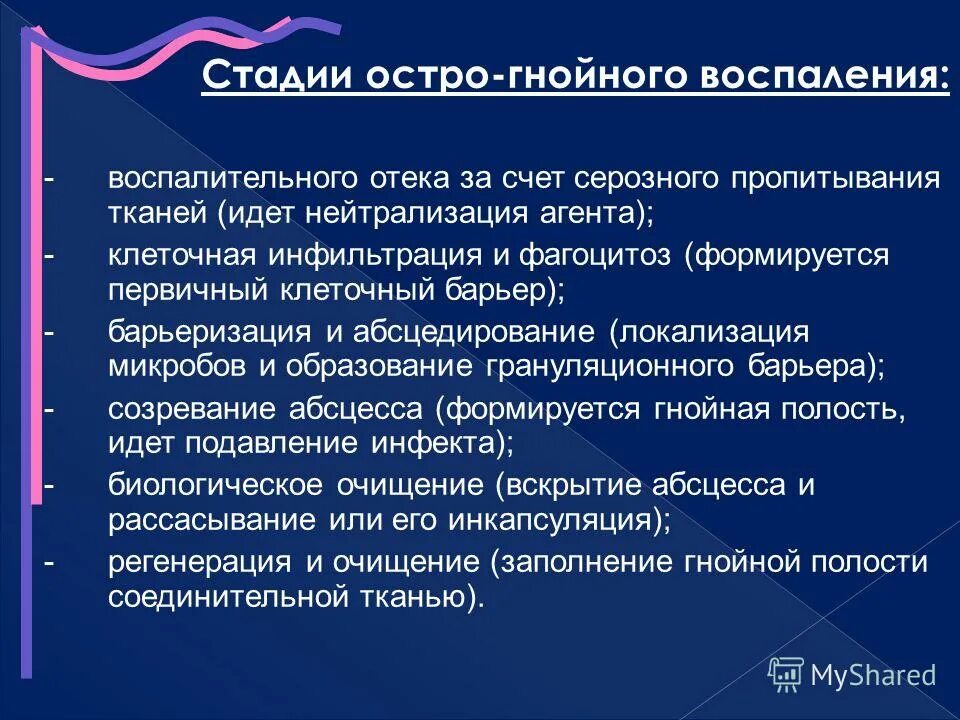 Стадии остро-гнойного воспаления:

- воспалительного отека за счет серозного пропитывания тканей (идет нейтрализация агента);
- клеточная инфильтрация и фагоцитоз (формируется первичный клеточный барьер);
- барьеризация и абсцедирование (локализация микробов и образование грануляционного барьера);
- созревание абсцесса (формируется гнойная полость, идет подавление инфекта);
- биологическое очищение (вскрытие абсцесса и рассасывание или его инкапсуляция);
- регенерация и очищение (заполнение гнойной полости соединительной тканью).

MyShared